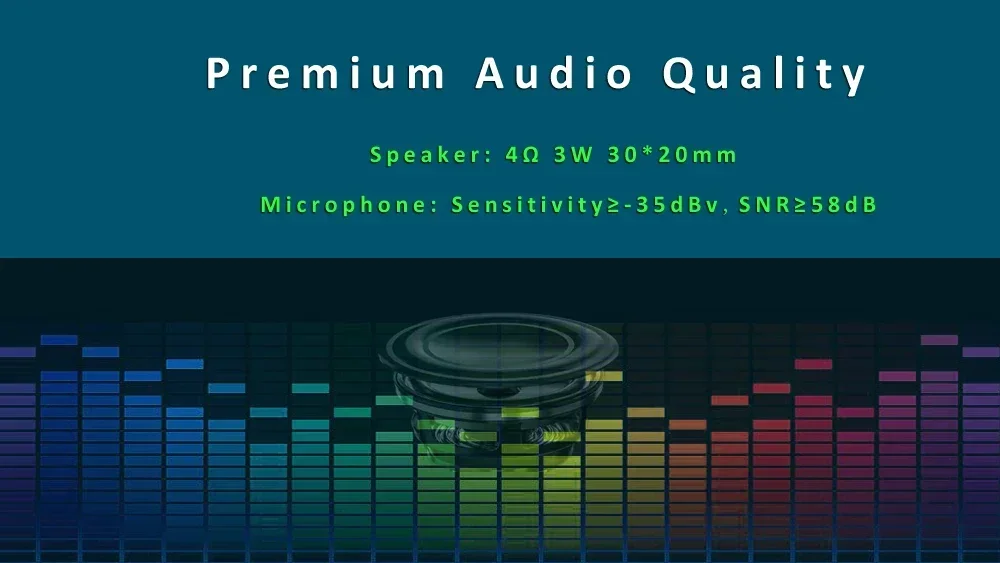 Premium Audio Quality

Speaker: 4Ω 3W 30*20mm

Microphone: Sensitivity≥-35dBv, SNR≥58dB